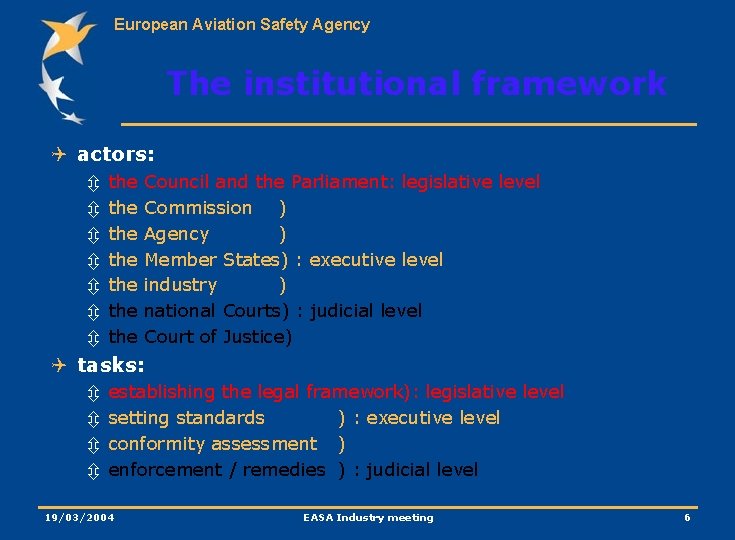 European Aviation Safety Agency

The institutional framework

actors:
the Council and the Parliament: legislative level
the Commission )
the Agency )
the Member States) : executive level
the industry )
the national Courts) : judicial level
the Court of Justice)

tasks:
establishing the legal framework): legislative level
setting standards ) : executive level
conformity assessment )
enforcement / remedies ) : judicial level

19/03/2004 EASA Industry meeting 6